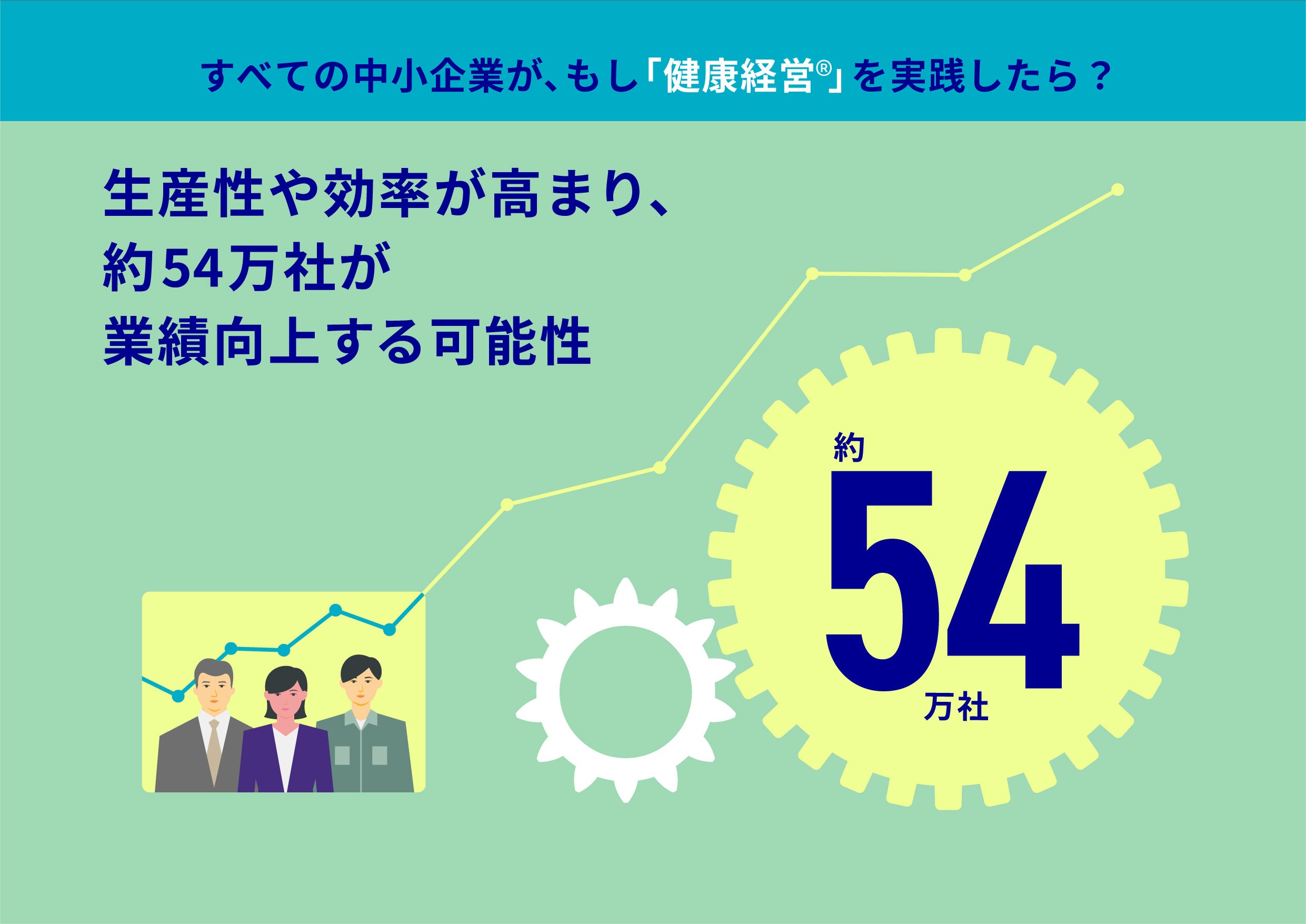 すべての中小企業が、もし「健康経営®」を実践したら？

生産性や効率が高まり、
約54万社が
業績向上する可能性

約
54
万社